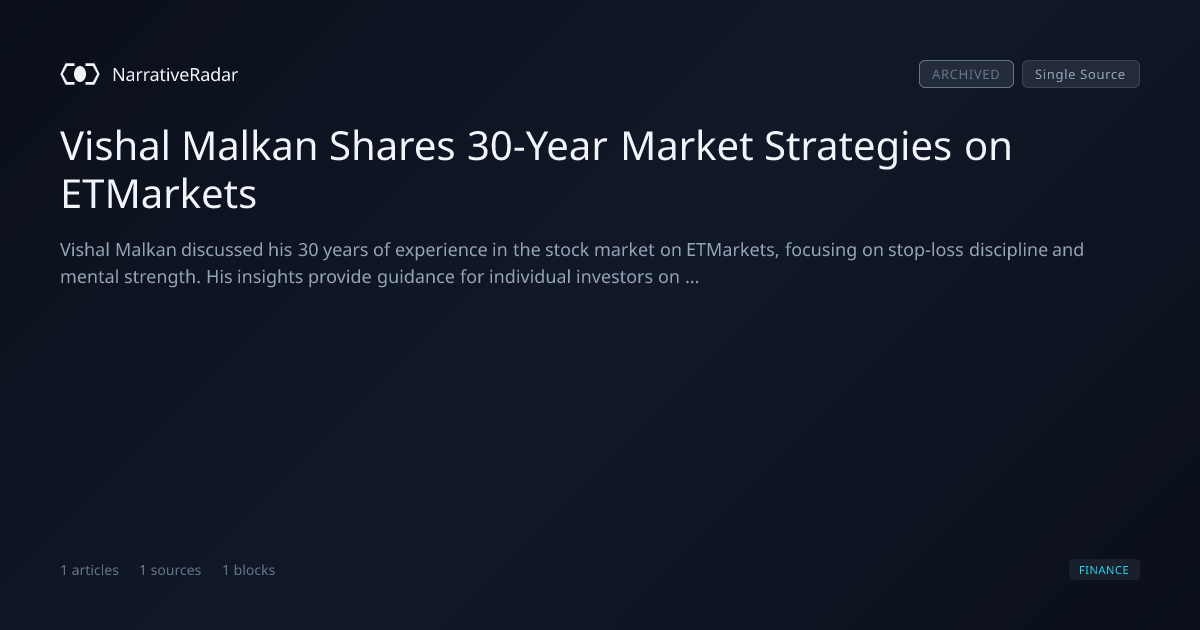 NarrativeRadar

ARCHIVED Single Source

Vishal Malkan Shares 30-Year Market Strategies on ETMarkets

Vishal Malkan discussed his 30 years of experience in the stock market on ETMarkets, focusing on stop-loss discipline and mental strength. His insights provide guidance for individual investors on ...

1 articles 1 sources 1 blocks

FINANCE